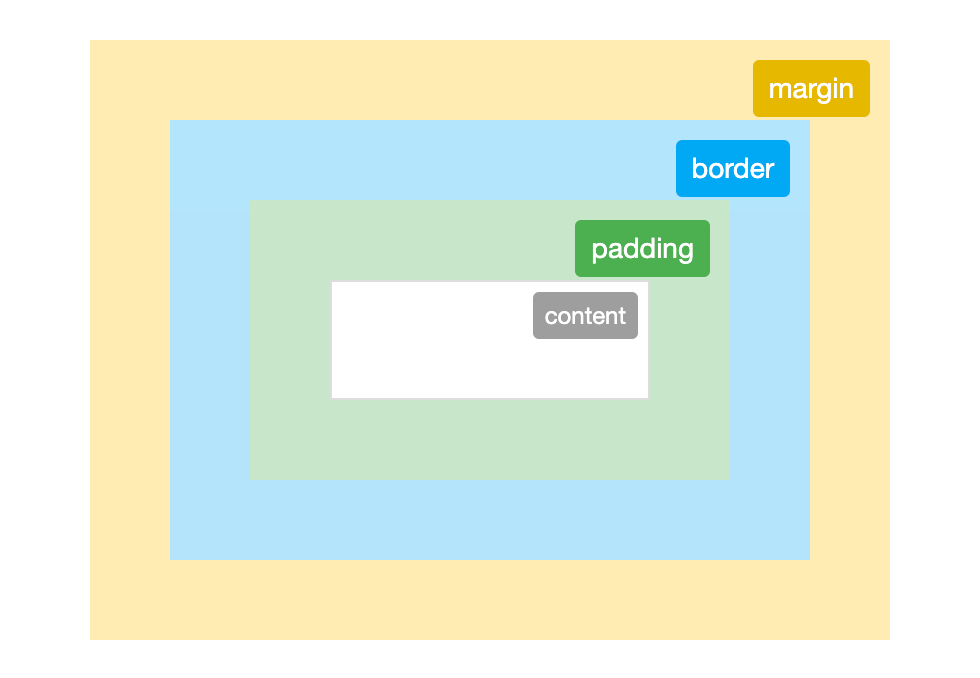 margin
border
padding
content